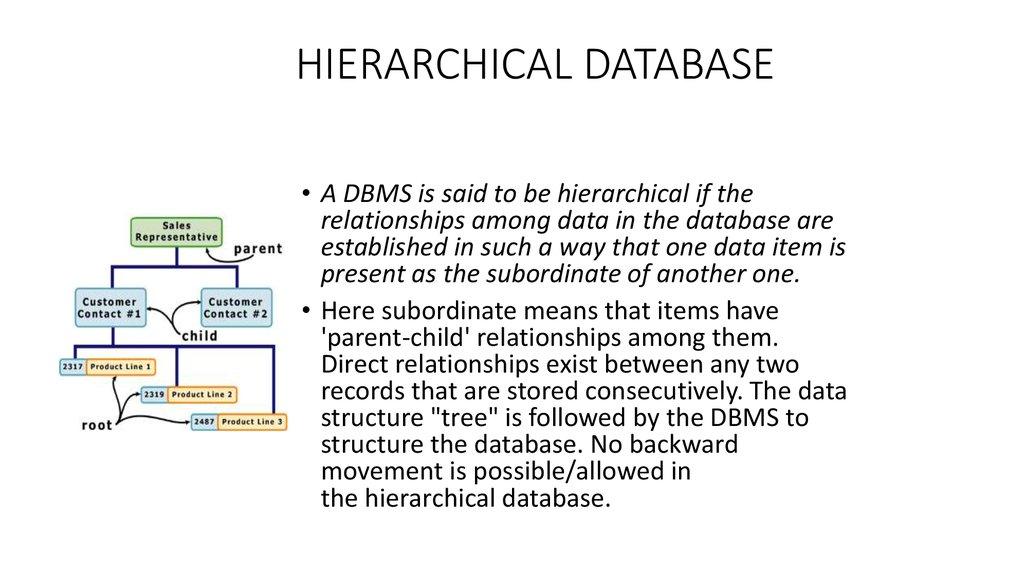 HIERARCHICAL DATABASE

Sales Representative

parent

Customer Contact #1

Customer Contact #2

child

2317 Product Line 1

2319 Product Line 2

2487 Product Line 3

root

• A DBMS is said to be hierarchical if the relationships among data in the database are established in such a way that one data item is present as the subordinate of another one.

• Here subordinate means that items have 'parent-child' relationships among them. Direct relationships exist between any two records that are stored consecutively. The data structure "tree" is followed by the DBMS to structure the database. No backward movement is possible/allowed in the hierarchical database.